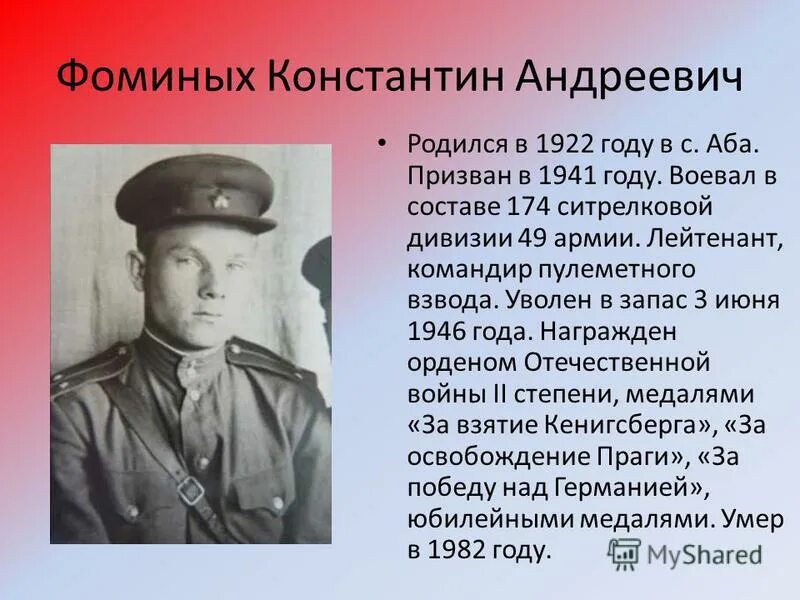 Фоминых Константин Андреевич

• Родился в 1922 году в с. Аба. Призван в 1941 году. Воевал в составе 174 ситрелковой дивизии 49 армии. Лейтенант, командир пулеметного взвода. Уволен в запас 3 июня 1946 года. Награжден орденом Отечественной войны II степени, медалями «За взятие Кенигсберга», «За освобождение Праги», «За победу над Германией», юбилейными медалями. Умер в 1982 году.

MyShared